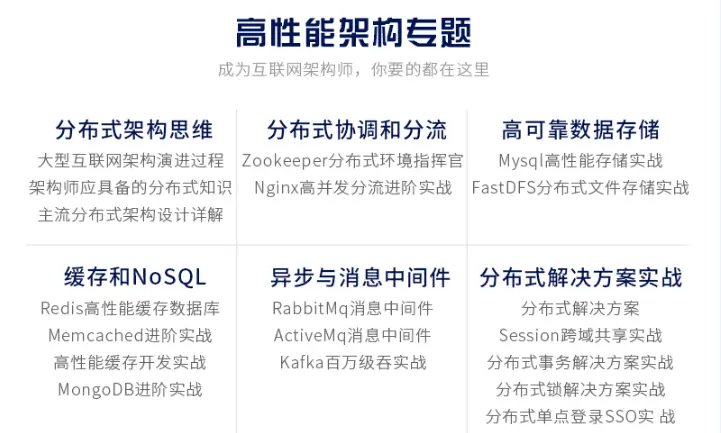 高性能架构专题

成为互联网架构师，你要的都在这里

分布式架构思维
大型互联网架构演进过程
架构师应具备的分布式知识
主流分布式架构设计详解

分布式协调和分流
Zookeeper分布式环境指挥官
Nginx高并发分流进阶实战

高可靠数据存储
Mysql高性能存储实战
FastDFS分布式文件存储实战

缓存和NoSQL
Redis高性能缓存数据库
Memcached进阶实战
高性能缓存开发实战
MongoDB进阶实战

异步与消息中间件
RabbitMq消息中间件
ActiveMq消息中间件
Kafka百万级吞实战

分布式解决方案实战
分布式解决方案
Session跨域共享实战
分布式事务解决方案实战
分布式锁解决方案实战
分布式单点登录SSO实 战